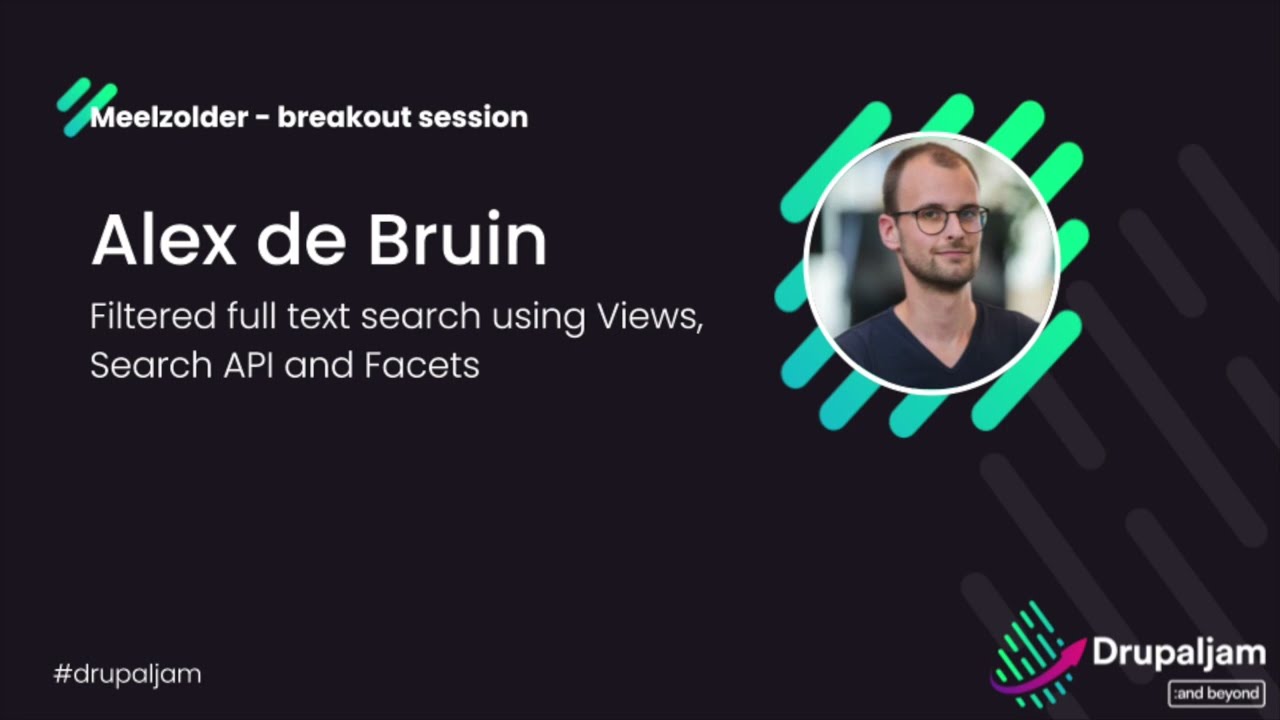 Meelzolder - breakout session

Alex de Bruin

Filtered full text search using Views, Search API and Facets

#drupaljam

Drupaljam
:and beyond